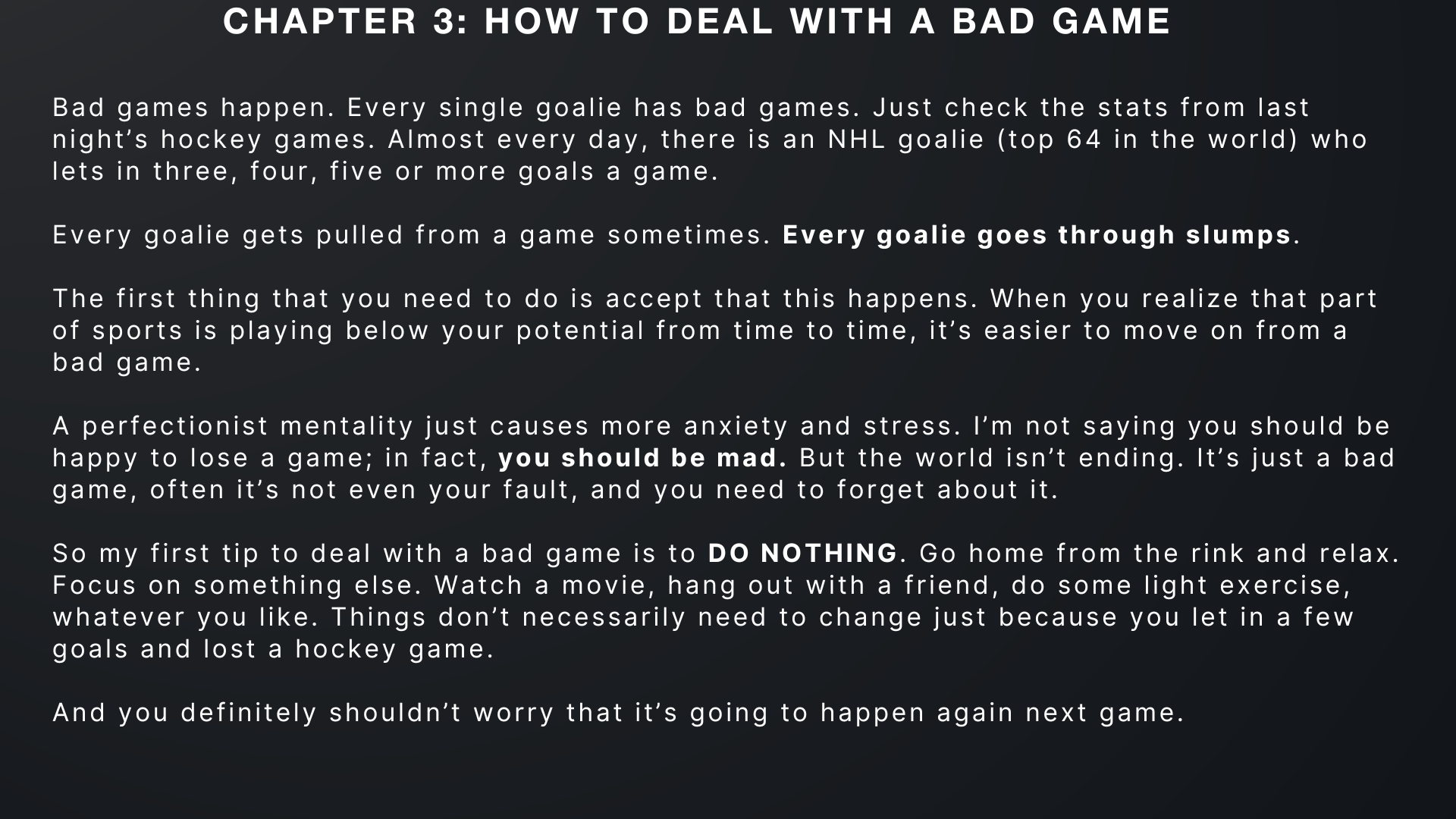 CHAPTER 3: HOW TO DEAL WITH A BAD GAME

Bad games happen. Every single goalie has bad games. Just check the stats from last night's hockey games. Almost every day, there is an NHL goalie (top 64 in the world) who lets in three, four, five or more goals a game.

Every goalie gets pulled from a game sometimes. Every goalie goes through slumps.

The first thing that you need to do is accept that this happens. When you realize that part of sports is playing below your potential from time to time, it's easier to move on from a bad game.

A perfectionist mentality just causes more anxiety and stress. I'm not saying you should be happy to lose a game; in fact, you should be mad. But the world isn't ending. It's just a bad game, often it's not even your fault, and you need to forget about it.

So my first tip to deal with a bad game is to DO NOTHING. Go home from the rink and relax. Focus on something else. Watch a movie, hang out with a friend, do some light exercise, whatever you like. Things don't necessarily need to change just because you let in a few goals and lost a hockey game.

And you definitely shouldn't worry that it's going to happen again next game.